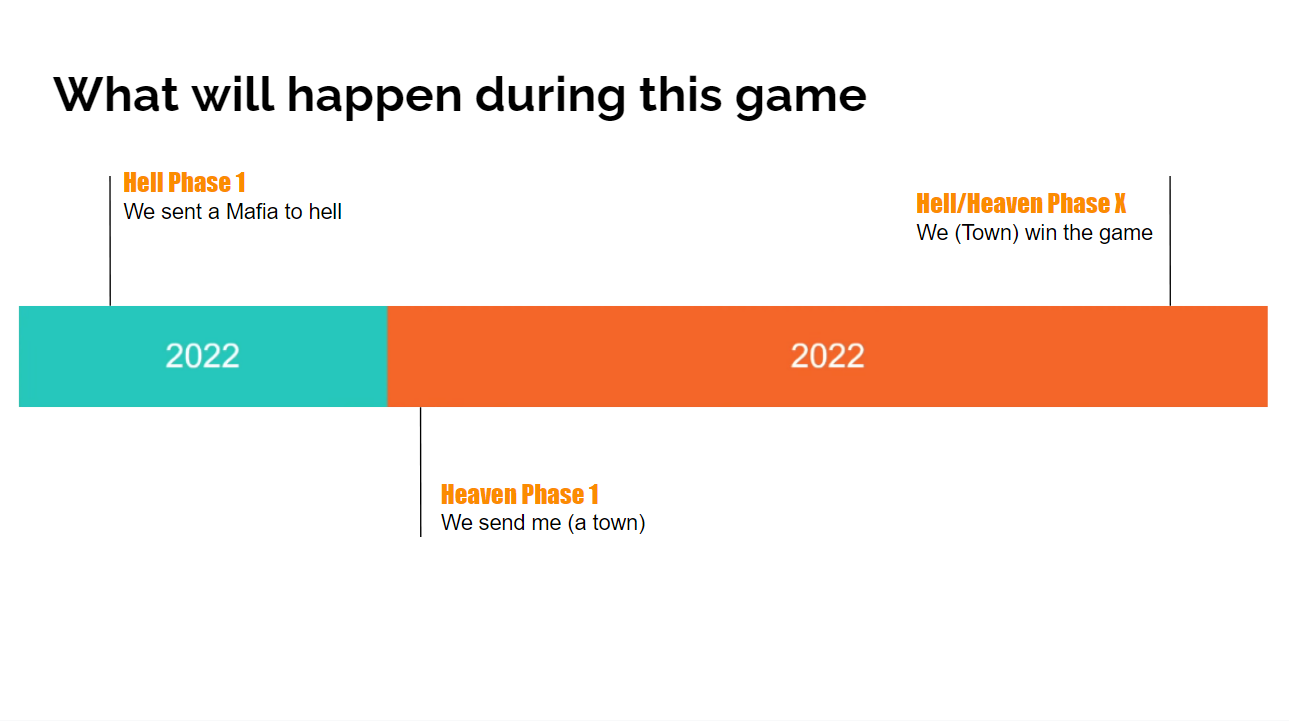 What will happen during this game

Hell Phase 1
We sent a Mafia to hell

Hell/Heaven Phase X
We (Town) win the game

2022

2022

Heaven Phase 1
We send me (a town)